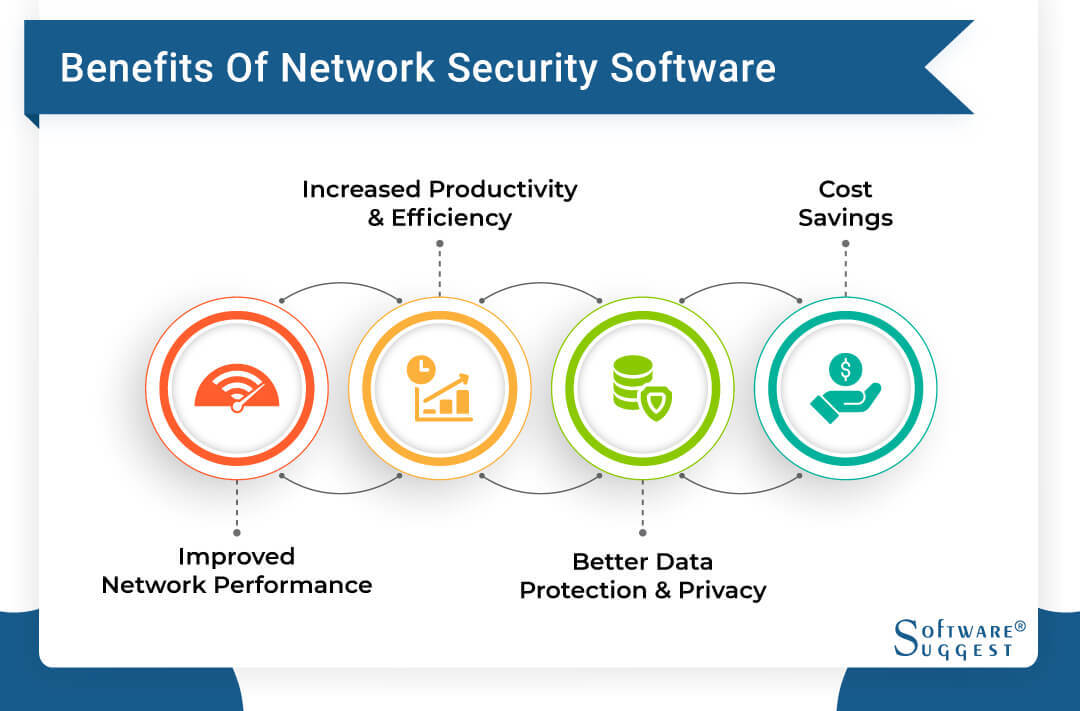 Benefits Of Network Security Software

Increased Productivity & Efficiency

Cost Savings

$

Improved Network Performance

Better Data Protection & Privacy

SOFTWARE® SUGGEST